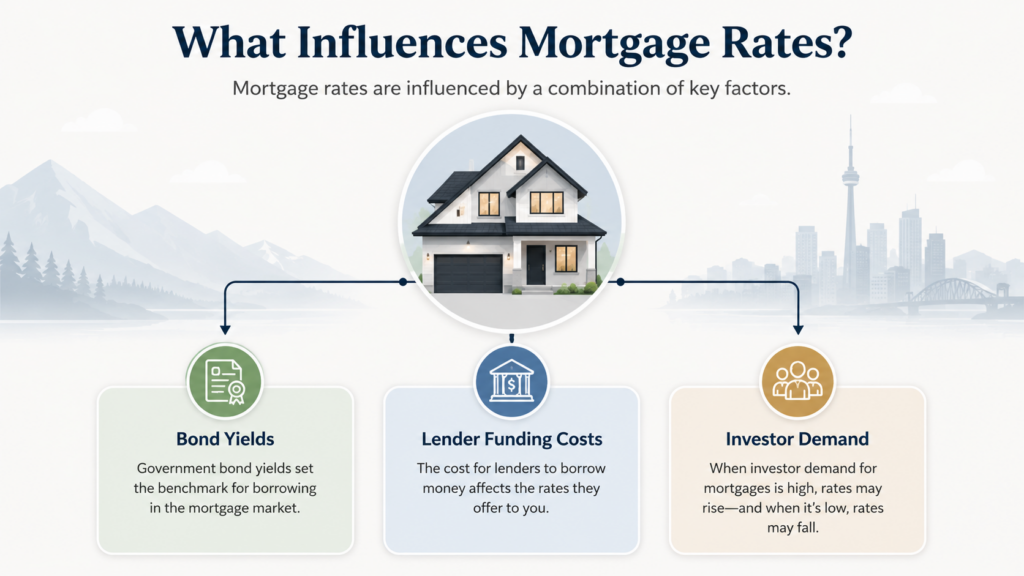 What Influences Mortgage Rates?

Mortgage rates are influenced by a combination of key factors.

Bond Yields

Government bond yields set the benchmark for borrowing in the mortgage market.

Lender Funding Costs

The cost for lenders to borrow money affects the rates they offer to you.

Investor Demand

When investor demand for mortgages is high, rates may rise—and when it's low, rates may fall.